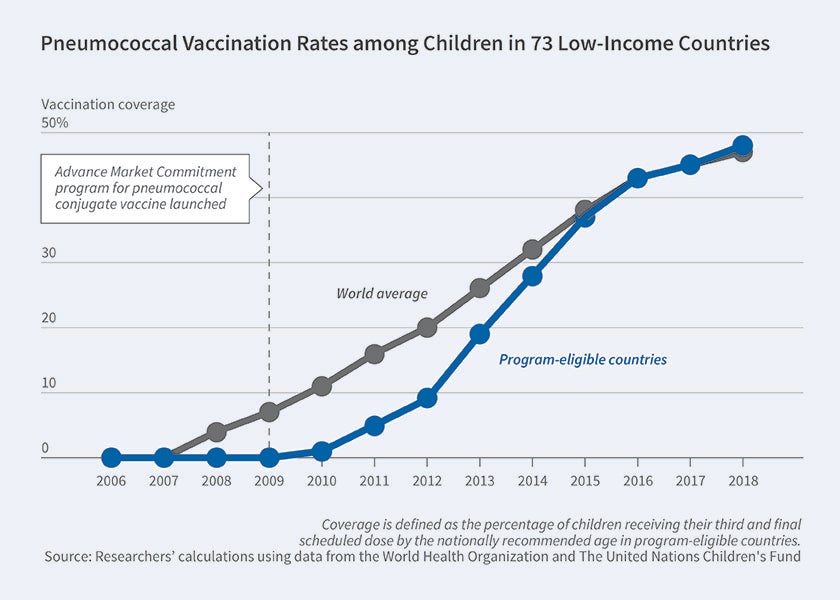 Pneumococcal Vaccination Rates among Children in 73 Low-Income Countries

Vaccination coverage
50%

30

20

10

0

Advance Market Commitment program for pneumococcal conjugate vaccine launched

World average

Program-eligible countries

2006 2007 2008 2009 2010 2011 2012 2013 2014 2015 2016 2017 2018

Coverage is defined as the percentage of children receiving their third and final scheduled dose by the nationally recommended age in program-eligible countries.
Source: Researchers' calculations using data from the World Health Organization and The United Nations Children's Fund